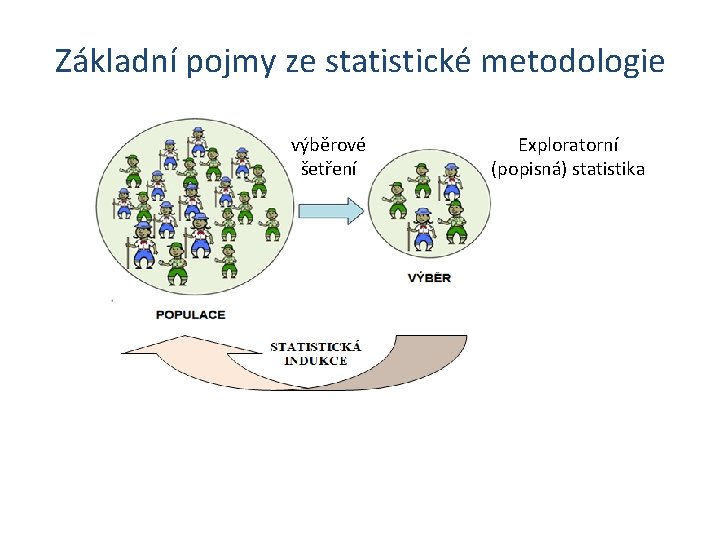 Základní pojmy ze statistické metodologie

výběrové šetření

Exploratorní (popisná) statistika

VÝBĚR

POPULACE

STATISTICKÁ INDUKCE